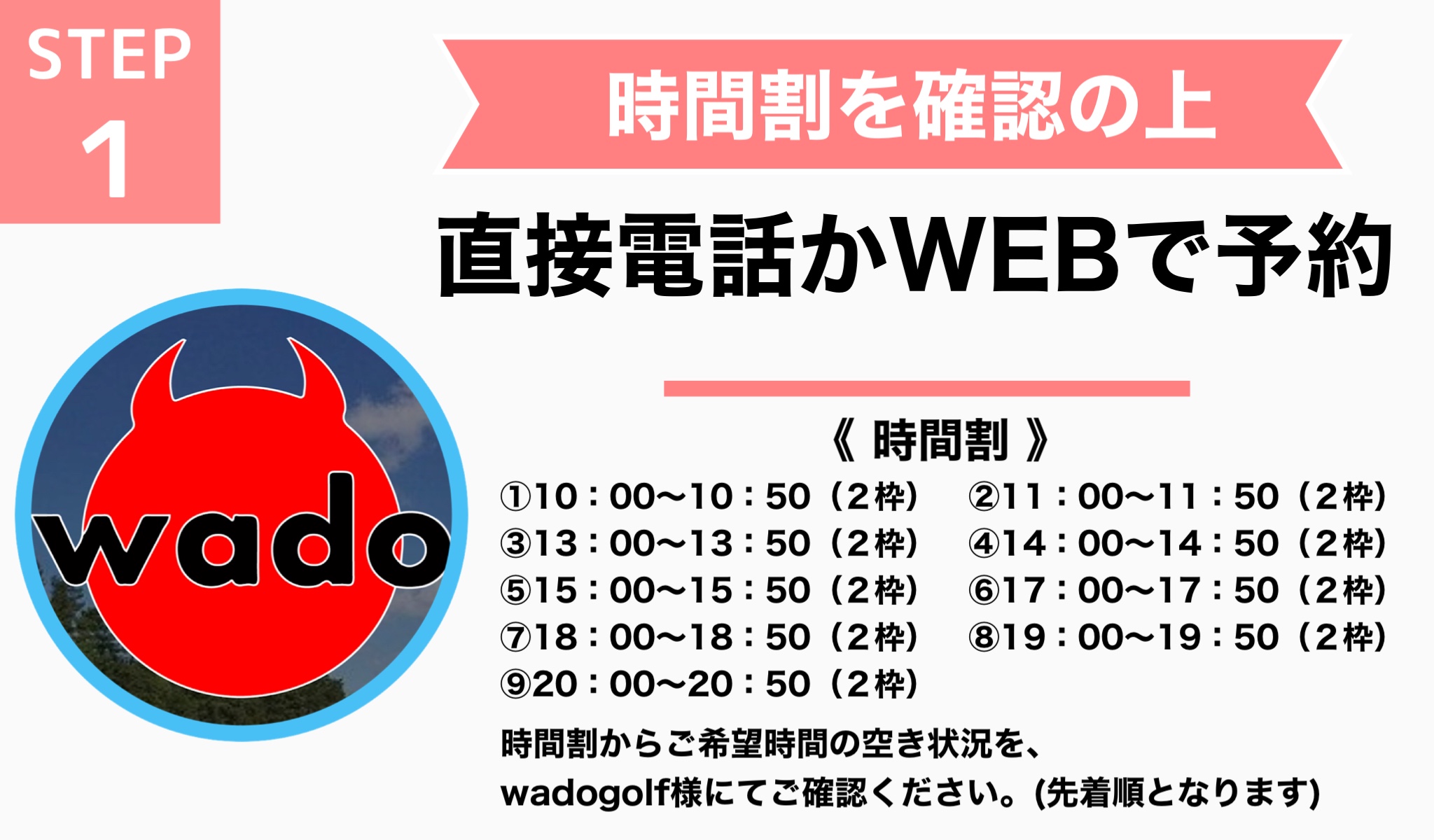 STEP
1

時間割を確認の上

直接電話かWEBで予約

wado

《 時間割 》

①10：00〜10：50（2枠）　②11：00〜11：50（2枠）
③13：00〜13：50（2枠）　④14：00〜14：50（2枠）
⑤15：00〜15：50（2枠）　⑥17：00〜17：50（2枠）
⑦18：00〜18：50（2枠）　⑧19：00〜19：50（2枠）
⑨20：00〜20：50（2枠）

時間割からご希望時間の空き状況を、
wadogolf様にてご確認ください。(先着順となります)